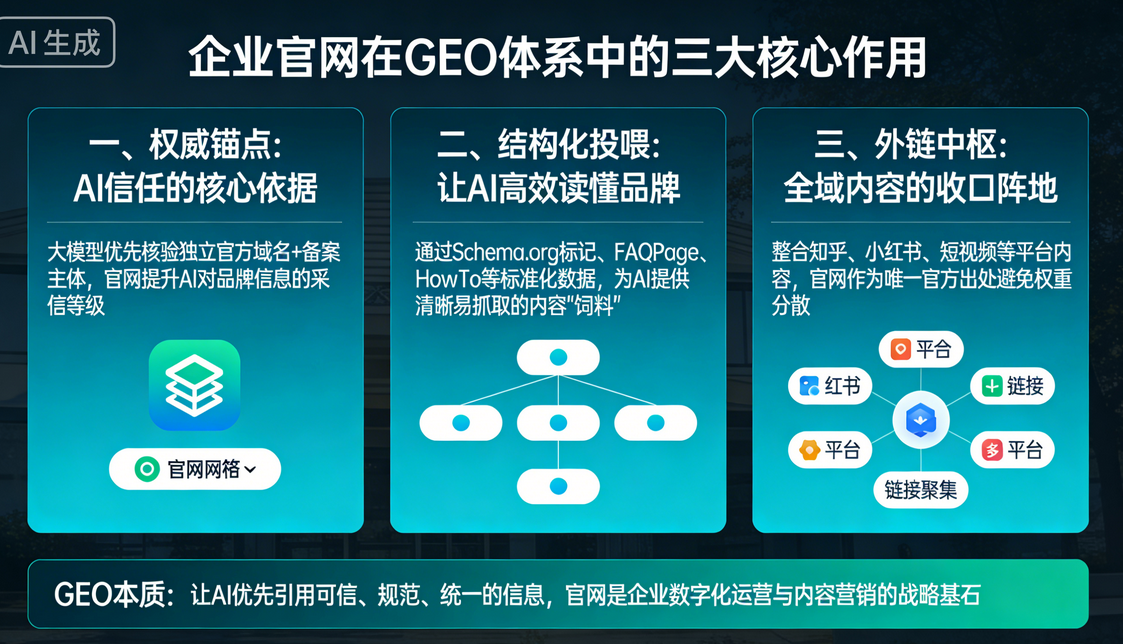 AI 生成

企业官网在GEO体系中的三大核心作用

一、权威锚点：
AI信任的核心依据

大模型优先核验独立官方域名+备案主体，官网提升AI对品牌信息的采信等级

官网网格

二、结构化投喂：
让AI高效读懂品牌

通过Schema.org标记、FAQPage、HowTo等标准化数据，为AI提供清晰易抓取的内容"饲料"

三、外链中枢：
全域内容的收口阵地

整合知乎、小红书、短视频等平台内容，官网作为唯一官方出处避免权重分散

平台

红书

链接

平台

平台

链接聚集

GEO本质：让AI优先引用可信、规范、统一的信息，官网是企业数字化运营与内容营销的战略基石